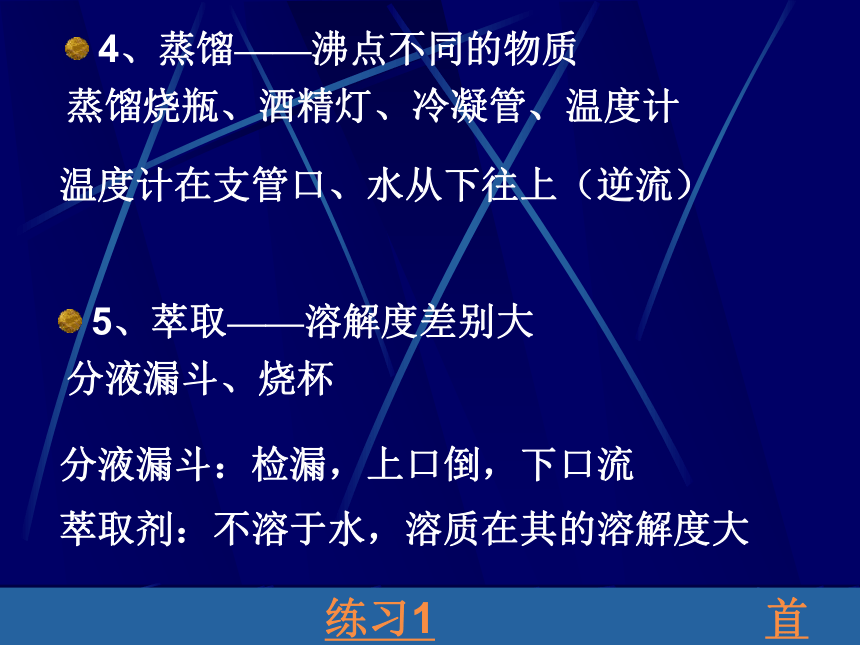 4、蒸馏——沸点不同的物质
蒸馏烧瓶、酒精灯、冷凝管、温度计

温度计在支管口、水从下往上（逆流）

5、萃取——溶解度差别大
分液漏斗、烧杯

分液漏斗：检漏，上口倒，下口流

萃取剂：不溶于水，溶质在其的溶解度大

练习1

首